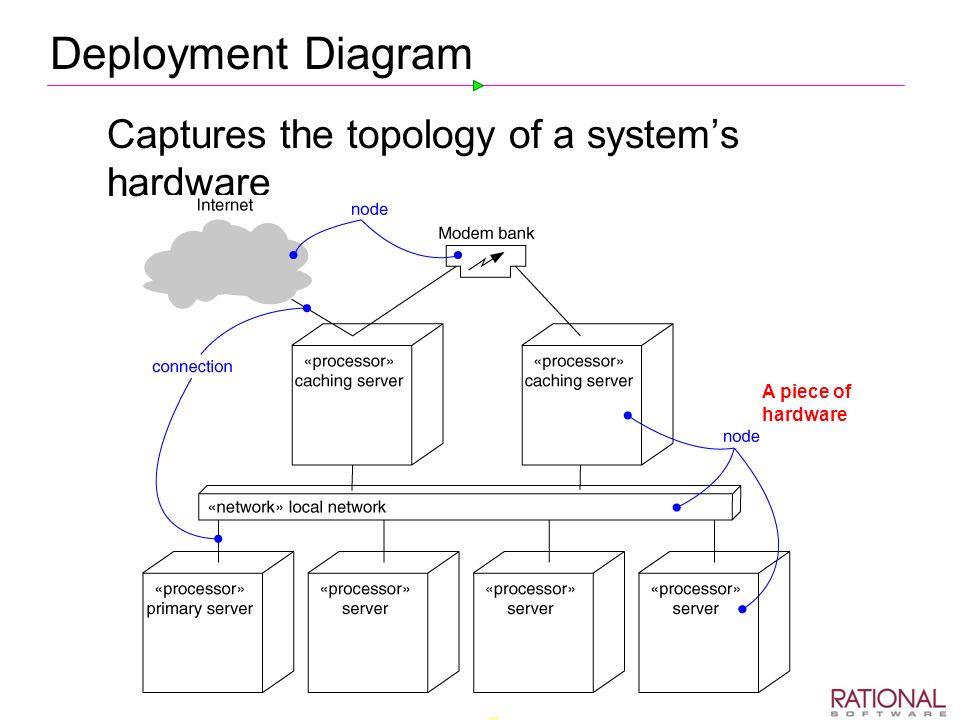 Deployment Diagram

Captures the topology of a system's hardware

Internet

node

Modem bank

connection

«processor»
caching server

«processor»
caching server

A piece of hardware

node

«network» local network

«processor»
primary server

«processor»
server

«processor»
server

«processor»
server

RATIONAL
SOFTWARE